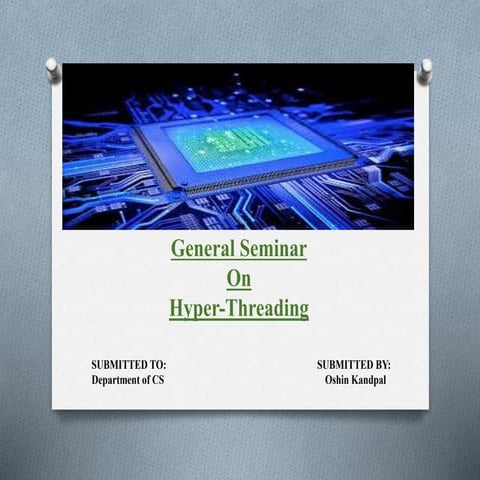 General Seminar
On
Hyper-Threading

SUBMITTED TO:
Department of CS

SUBMITTED BY:
Oshin Kandpal